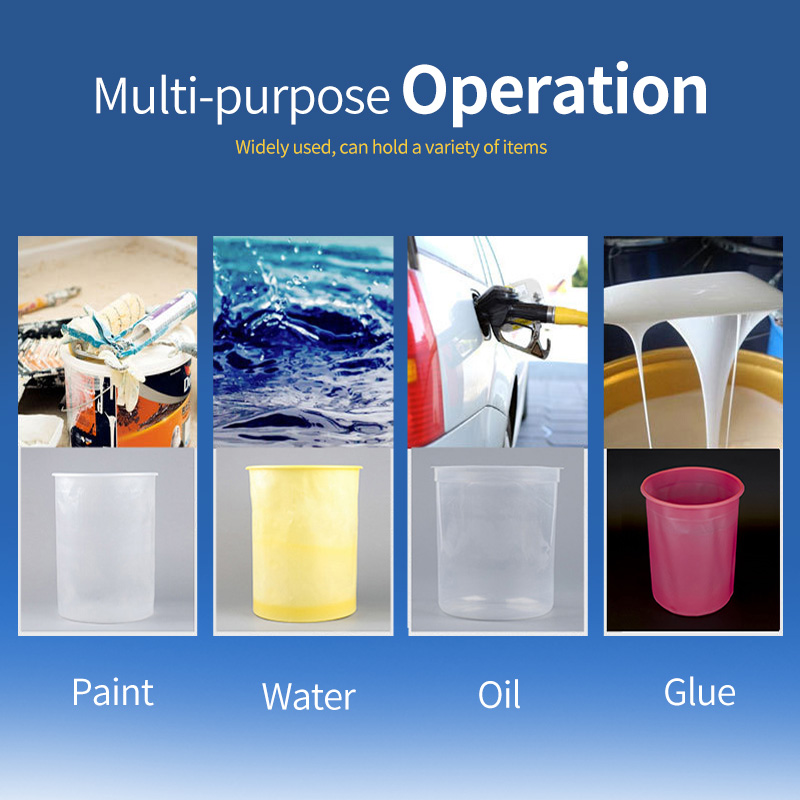 Multi-purpose Operation

Widely used, can hold a variety of items

Paint

Water

Oil

Glue